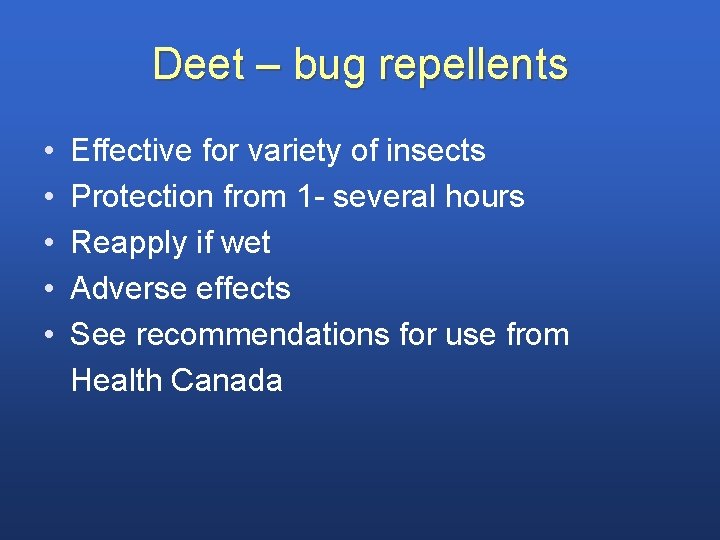 Deet – bug repellents

• Effective for variety of insects
• Protection from 1- several hours
• Reapply if wet
• Adverse effects
• See recommendations for use from Health Canada